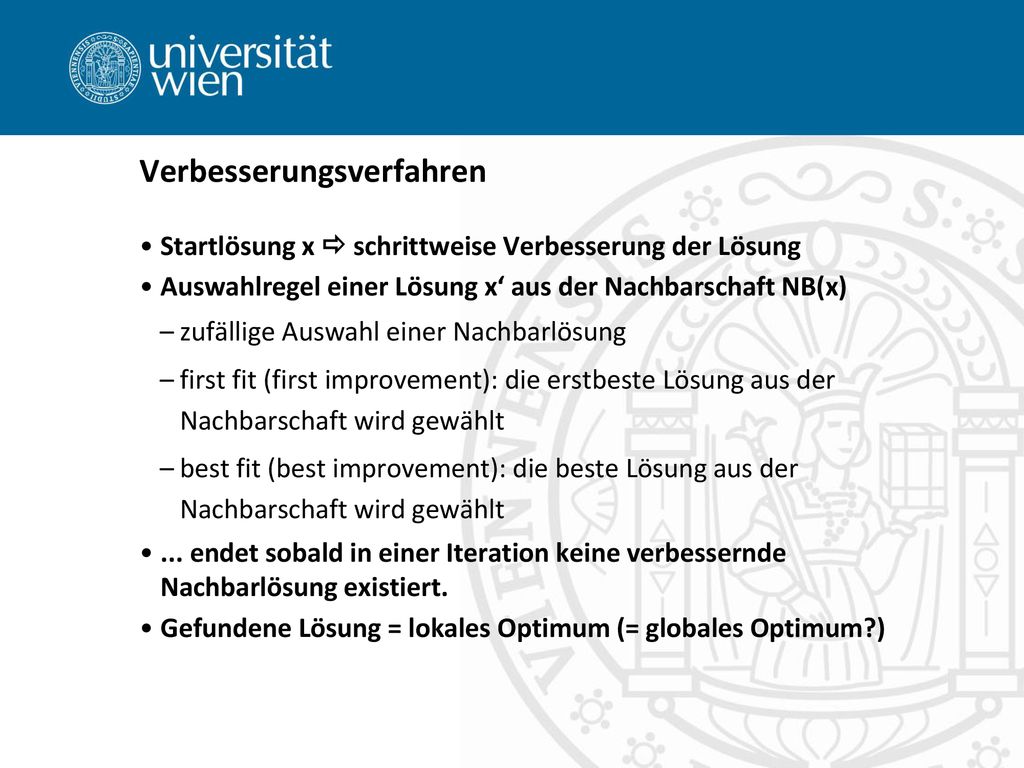 universität
wien

Verbesserungsverfahren

• Startlösung x ⇨ schrittweise Verbesserung der Lösung
• Auswahlregel einer Lösung x‘ aus der Nachbarschaft NB(x)
– zufällige Auswahl einer Nachbarlösung
– first fit (first improvement): die erstbeste Lösung aus der Nachbarschaft wird gewählt
– best fit (best improvement): die beste Lösung aus der Nachbarschaft wird gewählt
• ... endet sobald in einer Iteration keine verbessernde Nachbarlösung existiert.
• Gefundene Lösung = lokales Optimum (= globales Optimum?)